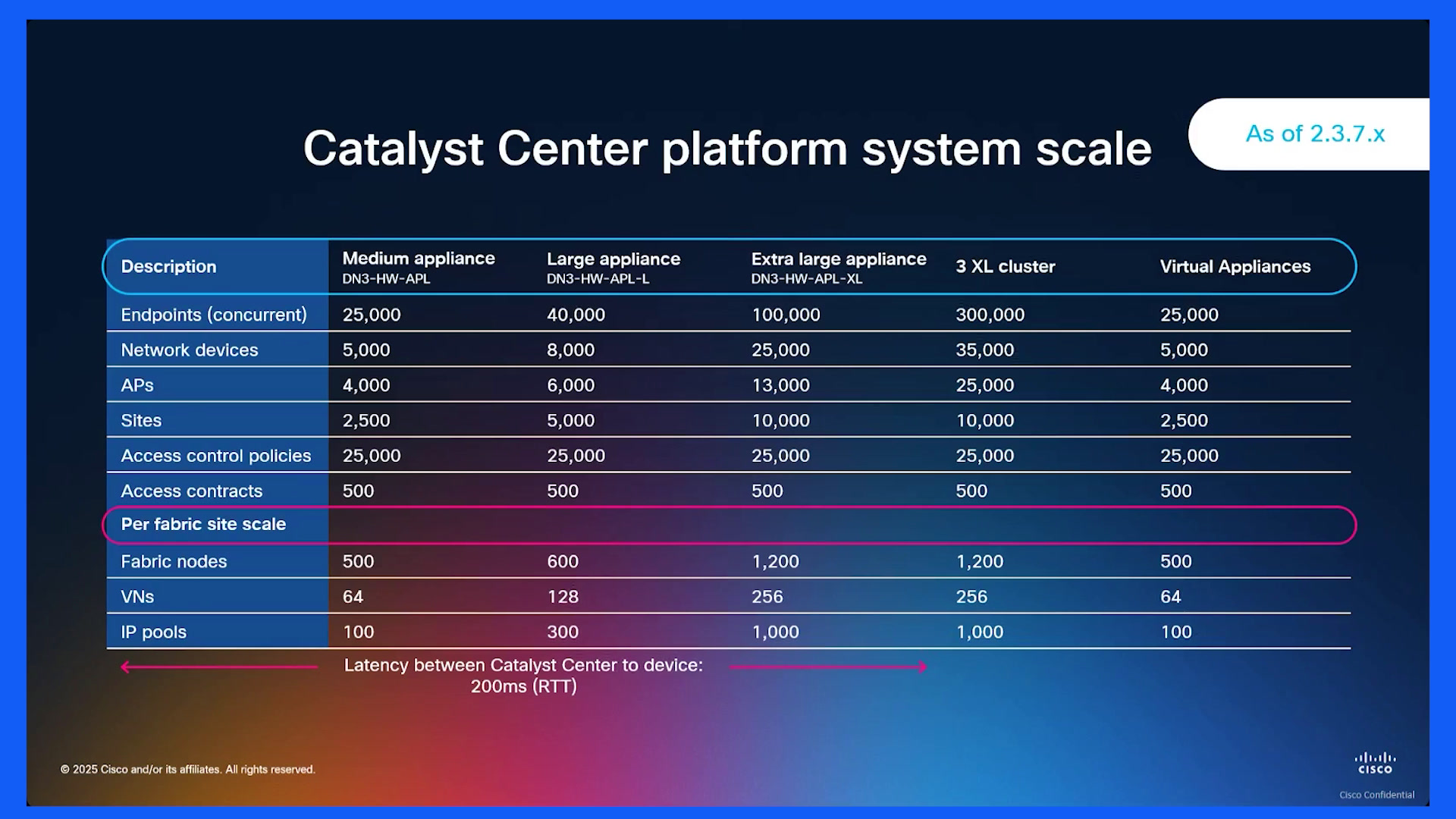 Catalyst Center platform system scale

As of 2.3.7.x

| Description | Medium appliance DN3-HW-APL | Large appliance DN3-HW-APL-L | Extra large appliance DN3-HW-APL-XL | 3 XL cluster | Virtual Appliances |
|---|---|---|---|---|---|
| Endpoints (concurrent) | 25,000 | 40,000 | 100,000 | 300,000 | 25,000 |
| Network devices | 5,000 | 8,000 | 25,000 | 35,000 | 5,000 |
| APs | 4,000 | 6,000 | 13,000 | 25,000 | 4,000 |
| Sites | 2,500 | 5,000 | 10,000 | 10,000 | 2,500 |
| Access control policies | 25,000 | 25,000 | 25,000 | 25,000 | 25,000 |
| Access contracts | 500 | 500 | 500 | 500 | 500 |
| Per fabric site scale | | | | | |
| Fabric nodes | 500 | 600 | 1,200 | 1,200 | 500 |
| VNs | 64 | 128 | 256 | 256 | 64 |
| IP pools | 100 | 300 | 1,000 | 1,000 | 100 |

Latency between Catalyst Center to device: 200ms (RTT)

© 2025 Cisco and/or its affiliates. All rights reserved.

cisco

Cisco Confidential